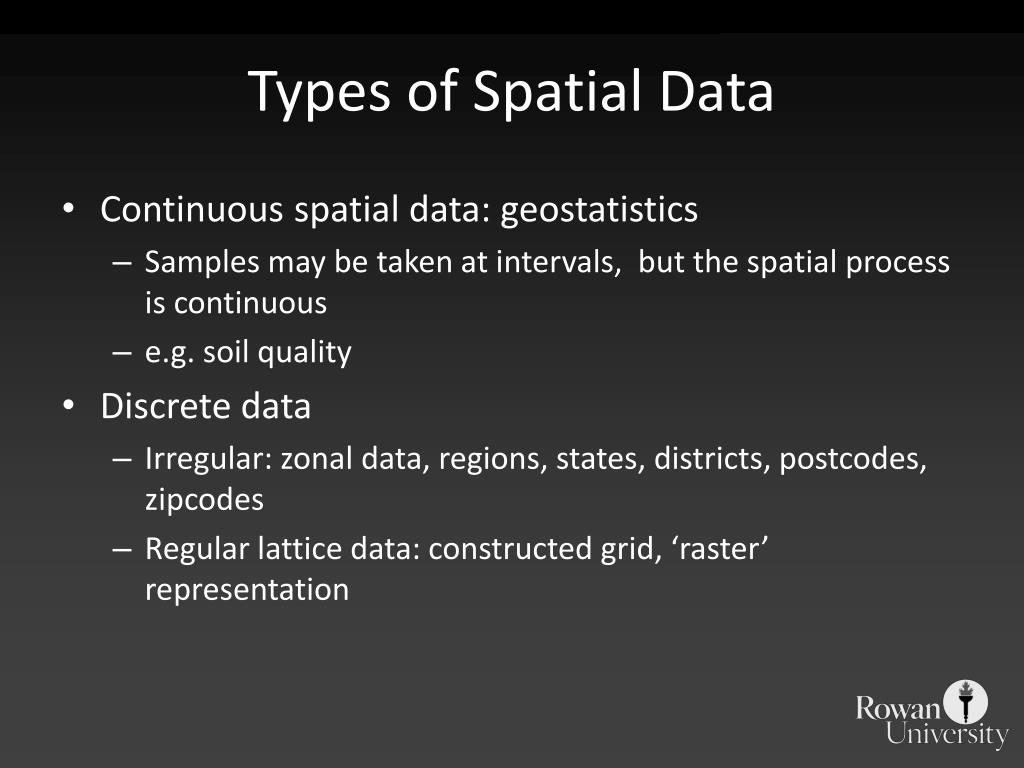 Types of Spatial Data

• Continuous spatial data: geostatistics
– Samples may be taken at intervals, but the spatial process is continuous
– e.g. soil quality
• Discrete data
– Irregular: zonal data, regions, states, districts, postcodes, zipcodes
– Regular lattice data: constructed grid, ‘raster’ representation

Rowan University